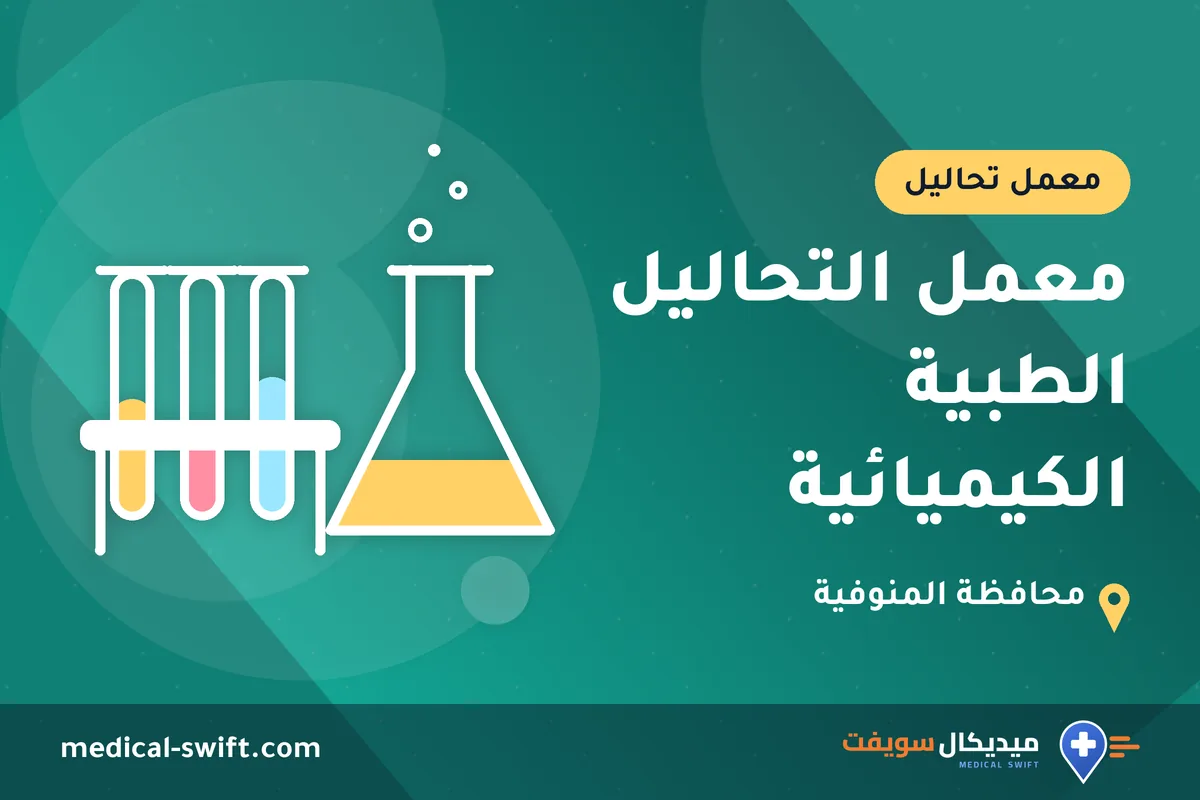 معمل تحاليل

معمل التحاليل
الطبية
الكيميائية

محافظة المنوفية

ميديكال سويفت
MEDICAL SWIFT

medical-swift.com